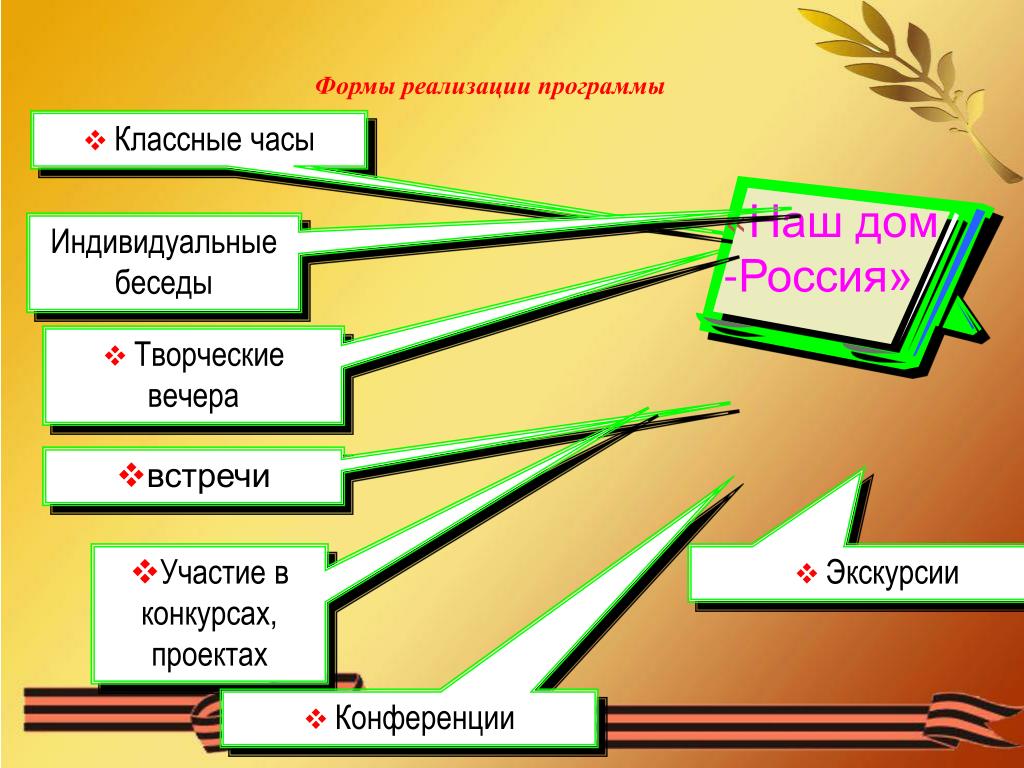 Формы реализации программы

❖ Классные часы

Индивидуальные беседы

❖ Творческие вечера

❖встречи

❖Участие в конкурсах, проектах

❖ Конференции

«Наш дом -Россия»

❖ Экскурсии